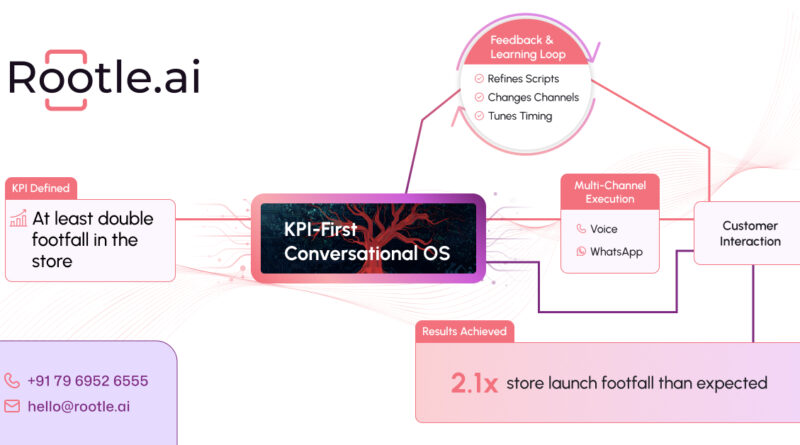 Rootle.ai

Feedback & Learning Loop

Refines Scripts

Changes Channels

Tunes Timing

KPI Defined

At least double footfall in the store

KPI-First Conversational OS

Multi-Channel Execution

Voice

WhatsApp

Customer Interaction

Results Achieved

2.1x store launch footfall than expected

+91 79 6952 6555

hello@rootle.ai